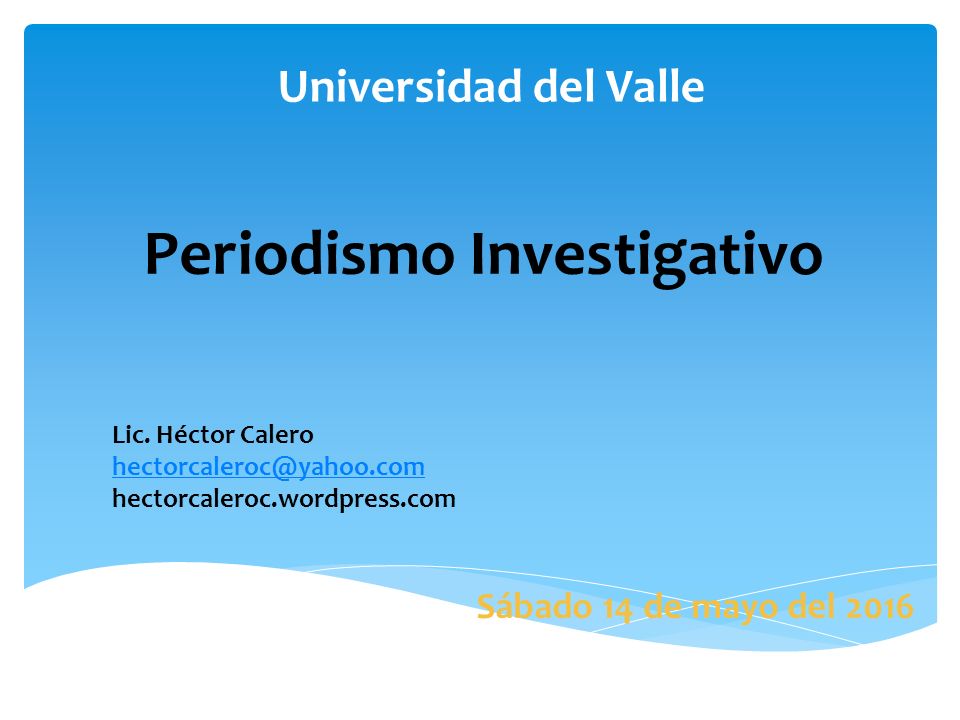 Universidad del Valle

Periodismo Investigativo

Lic. Héctor Calero
hectorcaleroc@yahoo.com
hectorcaleroc.wordpress.com

Sábado 14 de mayo del 2016